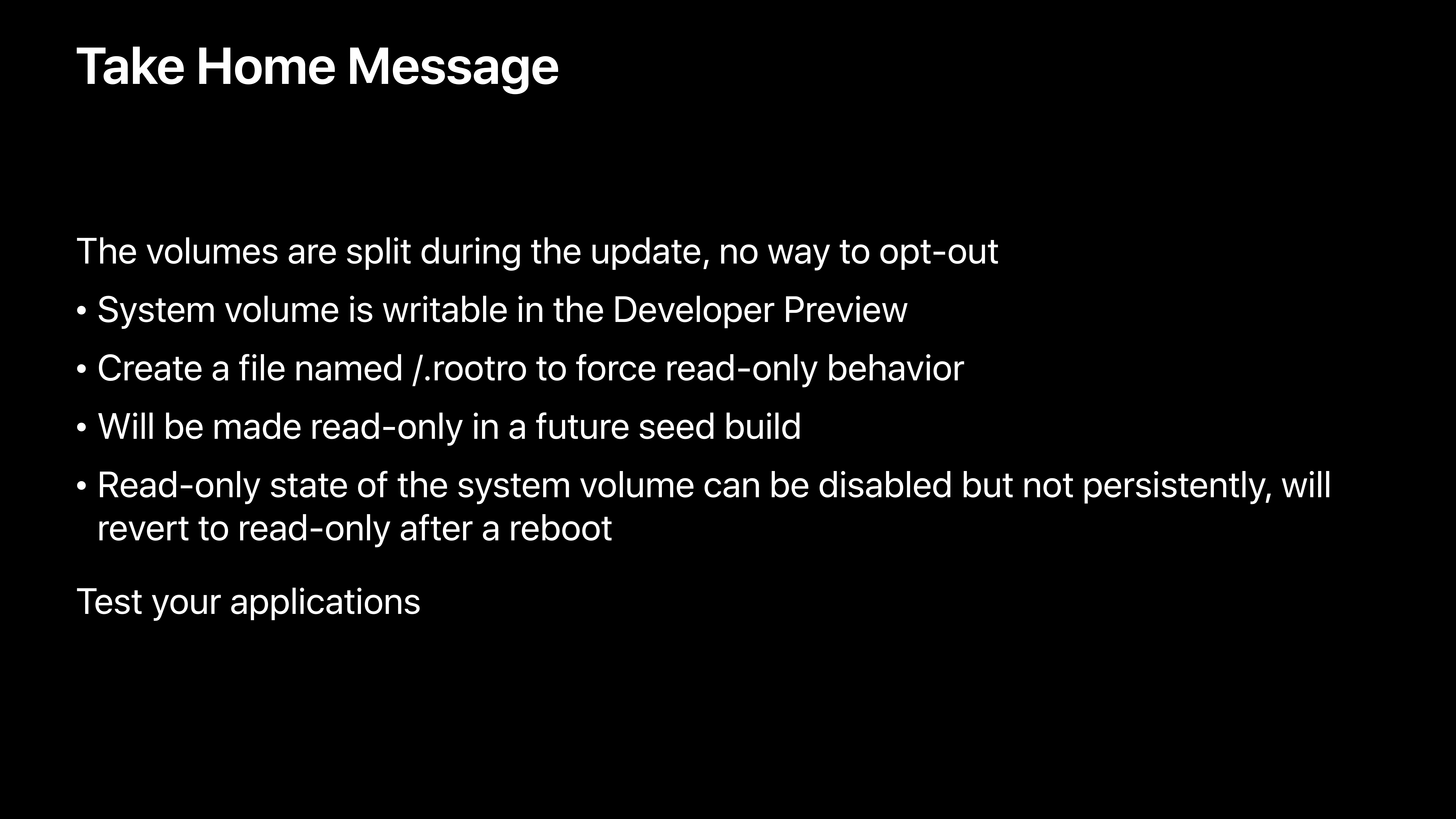 Take Home Message

The volumes are split during the update, no way to opt-out

• System volume is writable in the Developer Preview

• Create a file named /.rootro to force read-only behavior

• Will be made read-only in a future seed build

• Read-only state of the system volume can be disabled but not persistently, will revert to read-only after a reboot

Test your applications